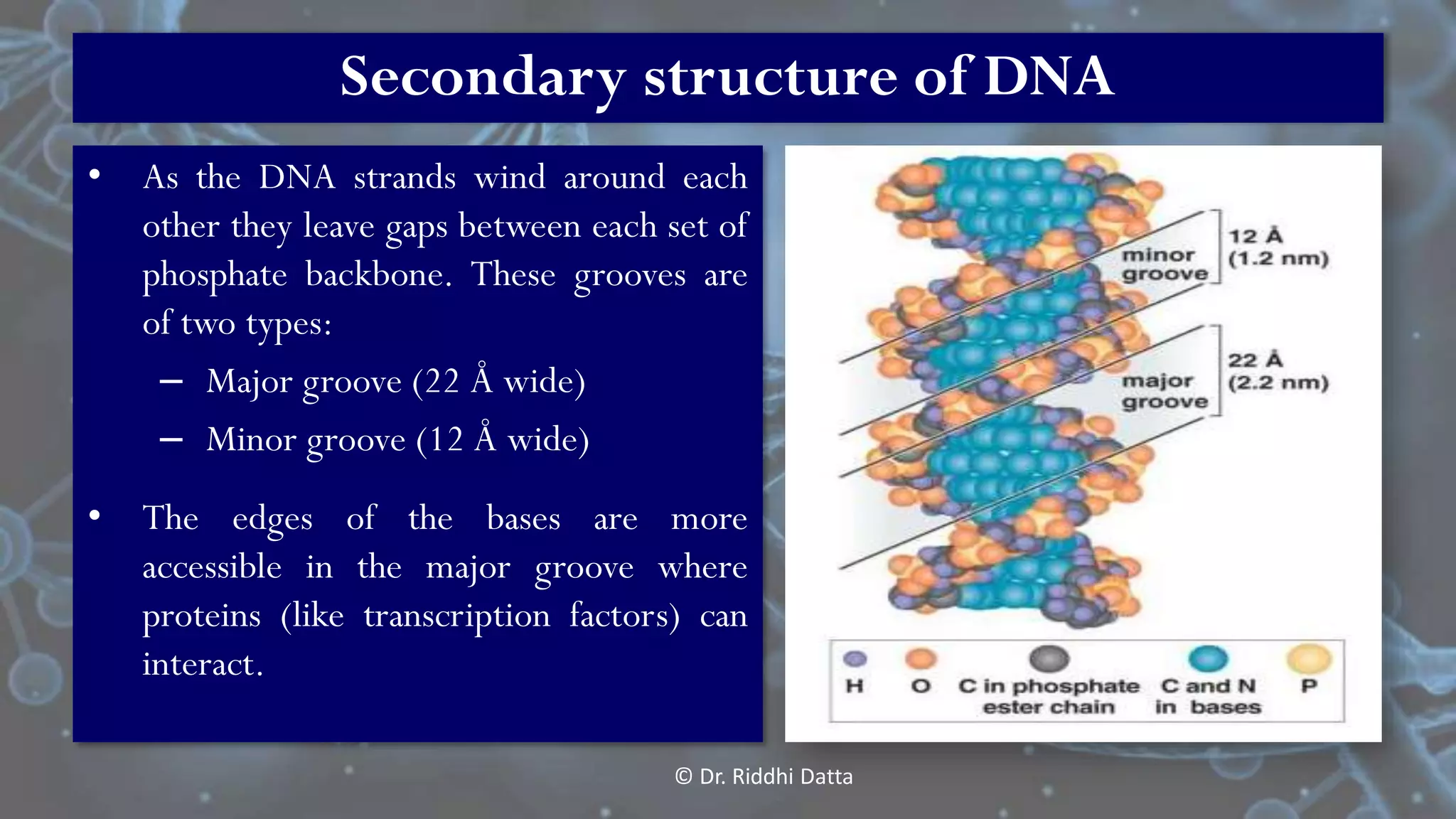 Secondary structure of DNA

• As the DNA strands wind around each other they leave gaps between each set of phosphate backbone. These grooves are of two types:

– Major groove (22 Å wide)

– Minor groove (12 Å wide)

• The edges of the bases are more accessible in the major groove where proteins (like transcription factors) can interact.

minor groove

12 Å (1.2 nm)

major groove

22 Å (2.2 nm)

H

O

C in phosphate ester chain

C and N in bases

P

© Dr. Riddhi Datta